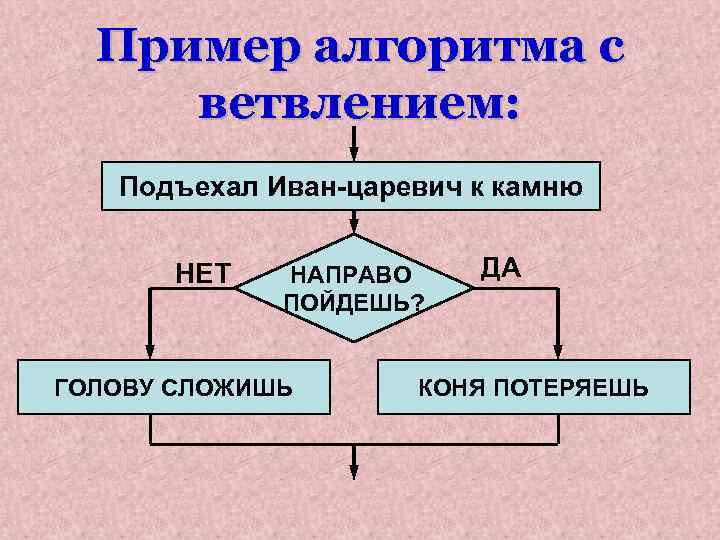 Пример алгоритма с ветвлением:

Подъехал Иван-царевич к камню

НЕТ

НАПРАВО ПОЙДЕШЬ?

ДА

ГОЛОВУ СЛОЖИШЬ

КОНЯ ПОТЕРЯЕШЬ